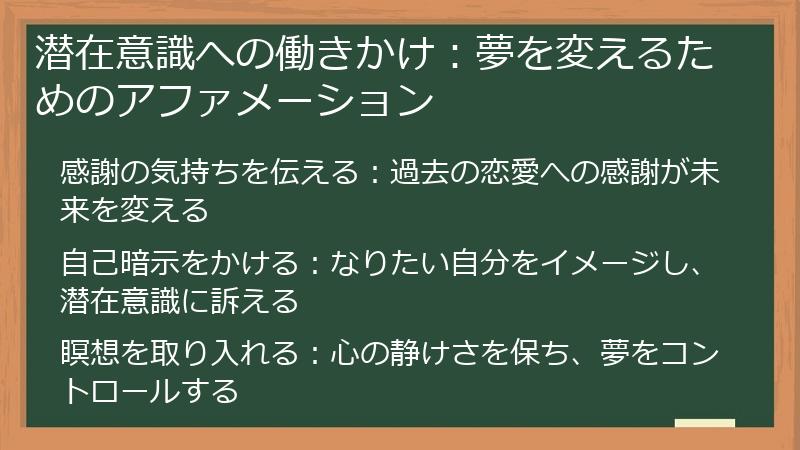 潜在意識への働きかけ：夢を変えるためのアファメーション

感謝の気持ちを伝える：過去の恋愛への感謝が未来を変える

自己暗示をかける：なりたい自分をイメージし、潜在意識に訴える

瞑想を取り入れる：心の静けさを保ち、夢をコントロールする